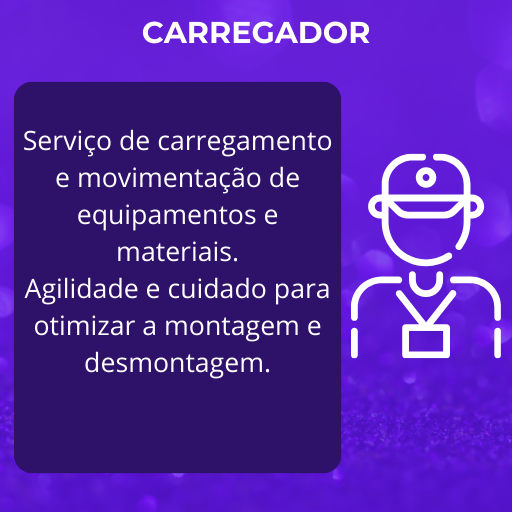 CARREGADOR

Serviço de carregamento e movimentação de equipamentos e materiais.
Agilidade e cuidado para otimizar a montagem e desmontagem.